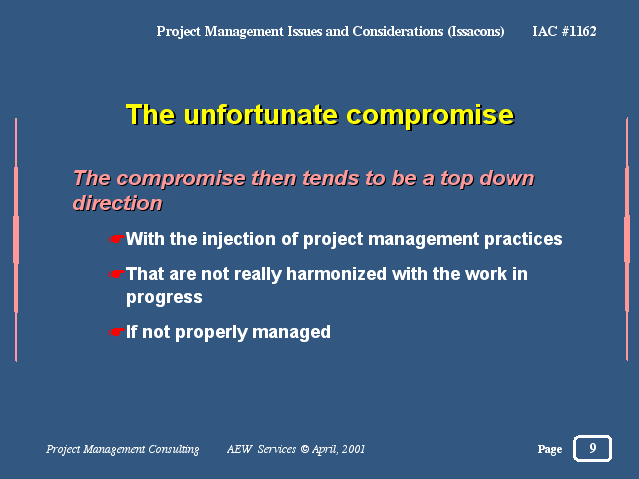 Project Management Issues and Considerations (Issacons) IAC #1162

The unfortunate compromise

The compromise then tends to be a top down direction

☛With the injection of project management practices

☛That are not really harmonized with the work in progress

☛If not properly managed

Project Management Consulting AEW Services © April, 2001

Page 9